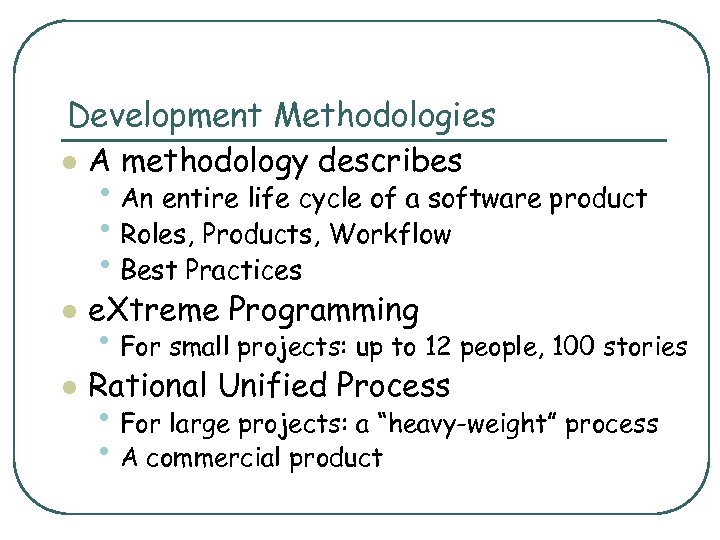 Development Methodologies

- A methodology describes
  - An entire life cycle of a software product
  - Roles, Products, Workflow
  - Best Practices
- eXtreme Programming
  - For small projects: up to 12 people, 100 stories
- Rational Unified Process
  - For large projects: a “heavy-weight” process
  - A commercial product